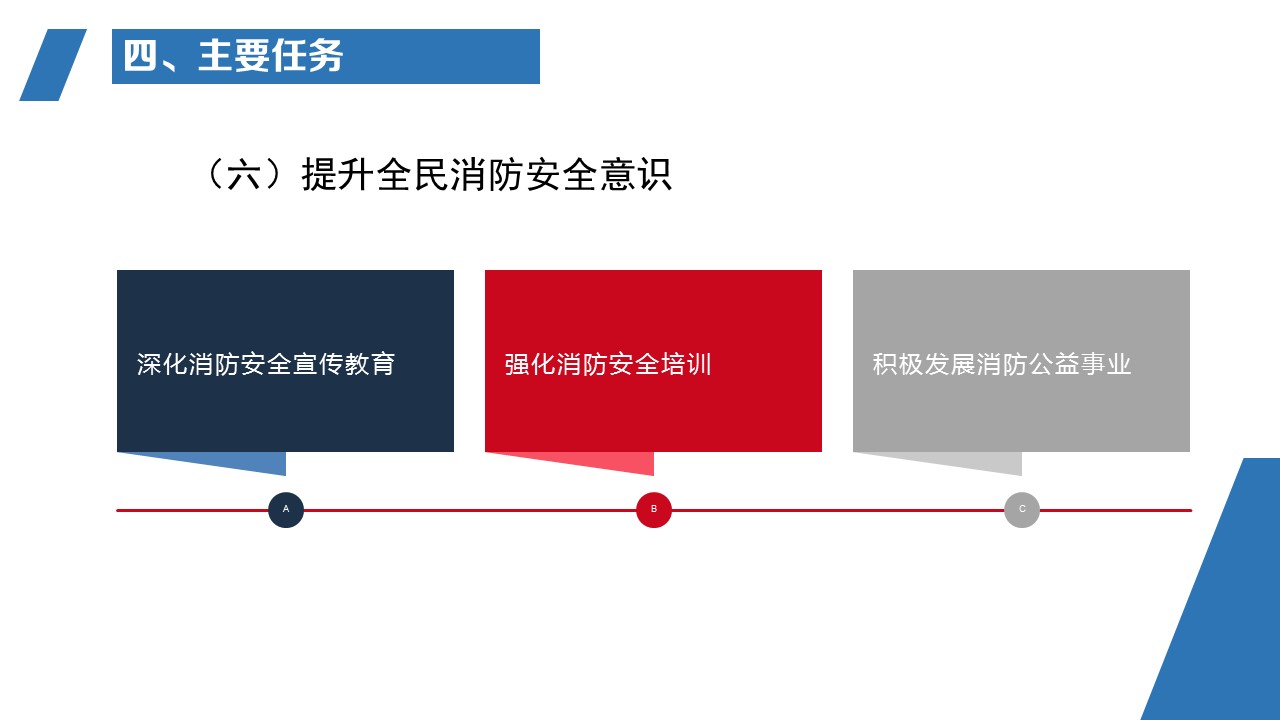 四、主要任务

（六）提升全民消防安全意识

深化消防安全宣传教育

强化消防安全培训

积极发展消防公益事业

A

B

C